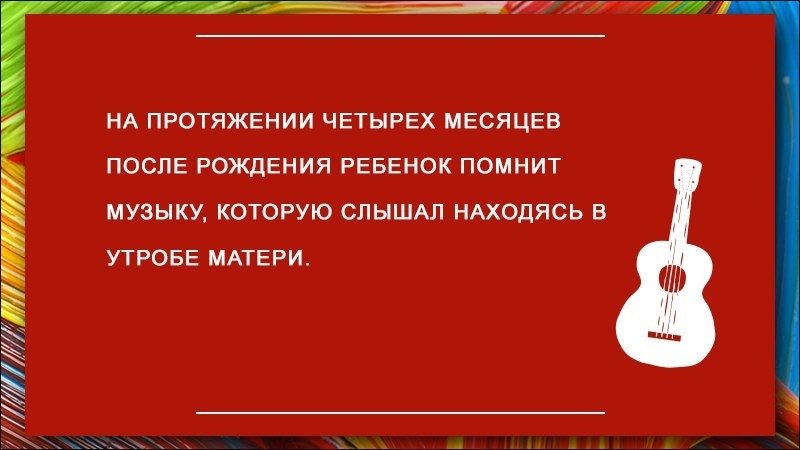 НА ПРОТЯЖЕНИИ ЧЕТЫРЕХ МЕСЯЦЕВ ПОСЛЕ РОЖДЕНИЯ РЕБЕНОК ПОМНИТ МУЗЫКУ, КОТОРУЮ СЛЫШАЛ НАХОДЯСЬ В УТРОБЕ МАТЕРИ.